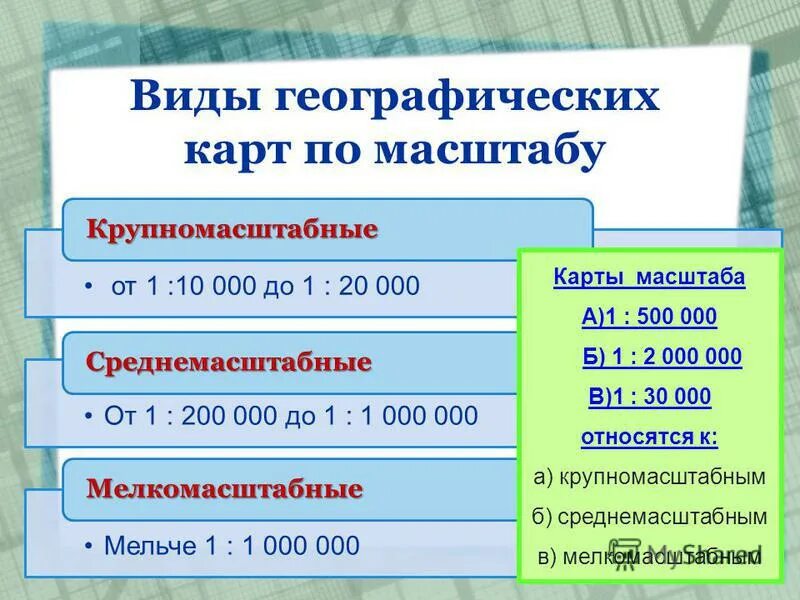 Виды географических карт по масштабу

Крупномасштабные

• от 1 :10 000 до 1 : 20 000

Среднемасштабные

• От 1 : 200 000 до 1 : 1 000 000

Мелкомасштабные

• Мельче 1 : 1 000 000

Карты масштаба
А)1 : 500 000
Б) 1 : 2 000 000
В)1 : 30 000
относятся к:
а) крупномасштабным
б) среднемасштабным
в) мелкомасштабным

MyShared